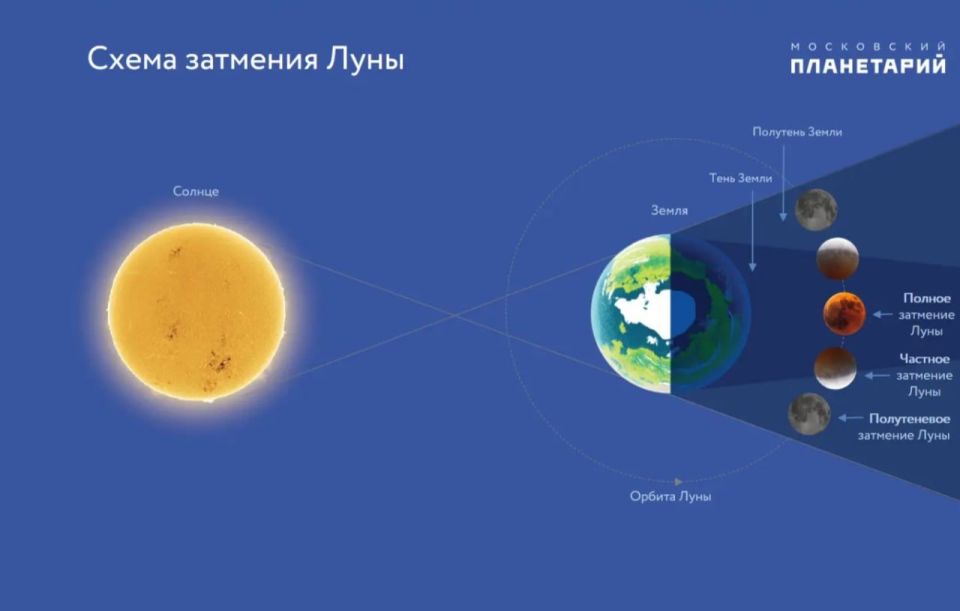 Схема затмения Луны

МОСКОВСКИЙ
ПЛАНЕТАРИЙ

Солнце

Полутень Земли

Тень Земли

Земля

Полное затмение Луны

Частное затмение Луны

Полутеневое затмение Луны

Орбита Луны